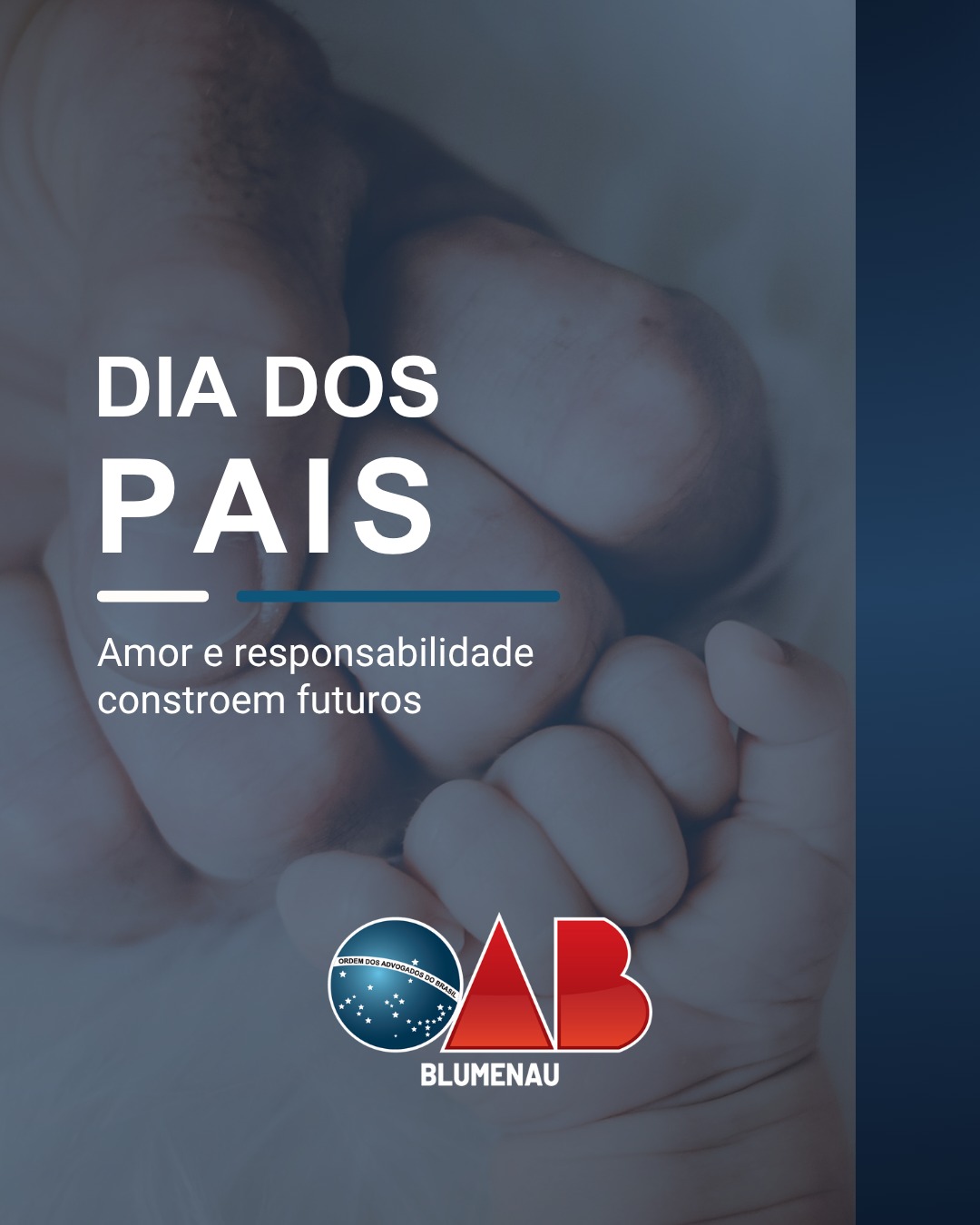 DIA DOS
PAIS

Amor e responsabilidade constroem futuros

ORDEM DOS ADVOGADOS DO BRASIL
OAB
BLUMENAU